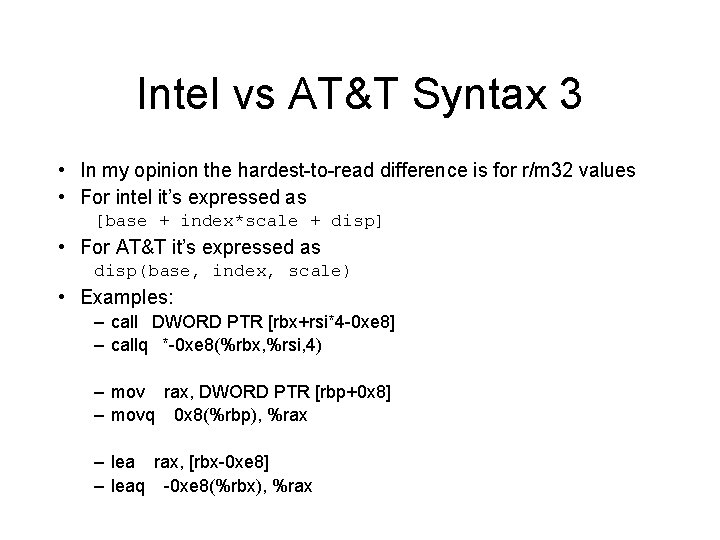 Intel vs AT&T Syntax 3

• In my opinion the hardest-to-read difference is for r/m32 values
• For intel it's expressed as
[base + index*scale + disp]
• For AT&T it's expressed as
disp(base, index, scale)
• Examples:
– call DWORD PTR [rbx+rsi*4-0xe8]
– callq *-0xe8(%rbx,%rsi,4)

– mov rax, DWORD PTR [rbp+0x8]
– movq 0x8(%rbp), %rax

– lea rax, [rbx-0xe8]
– leaq -0xe8(%rbx), %rax